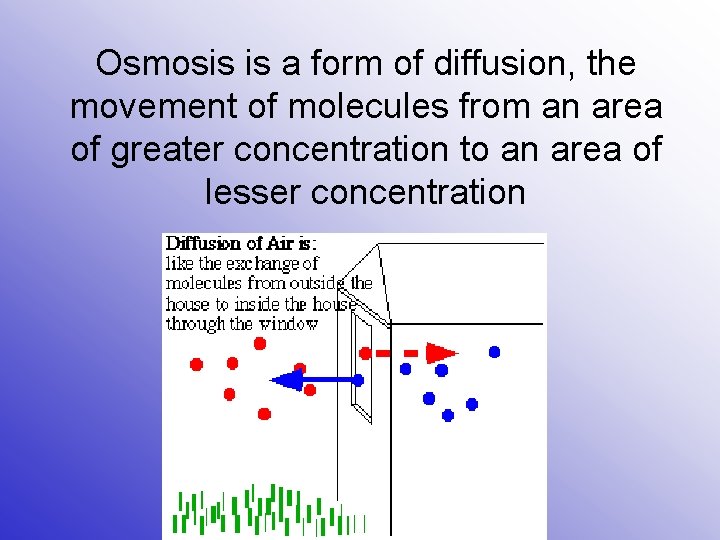 Osmosis is a form of diffusion, the movement of molecules from an area of greater concentration to an area of lesser concentration

Diffusion of Air is:
like the exchange of molecules from outside the house to inside the house through the window